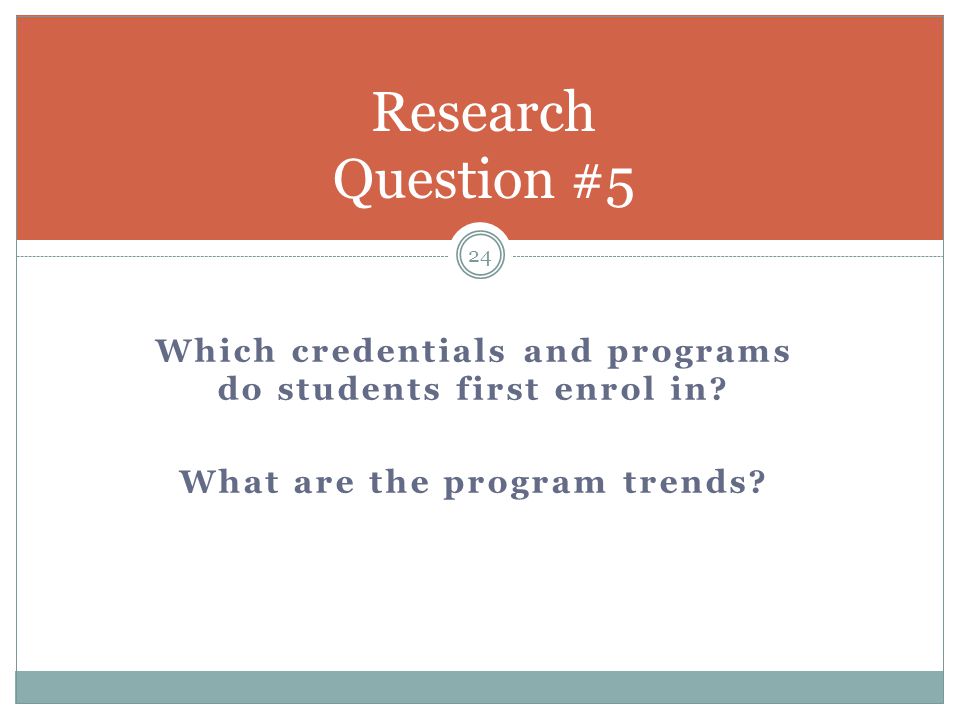 Research Question #5

24

Which credentials and programs do students first enrol in?

What are the program trends?